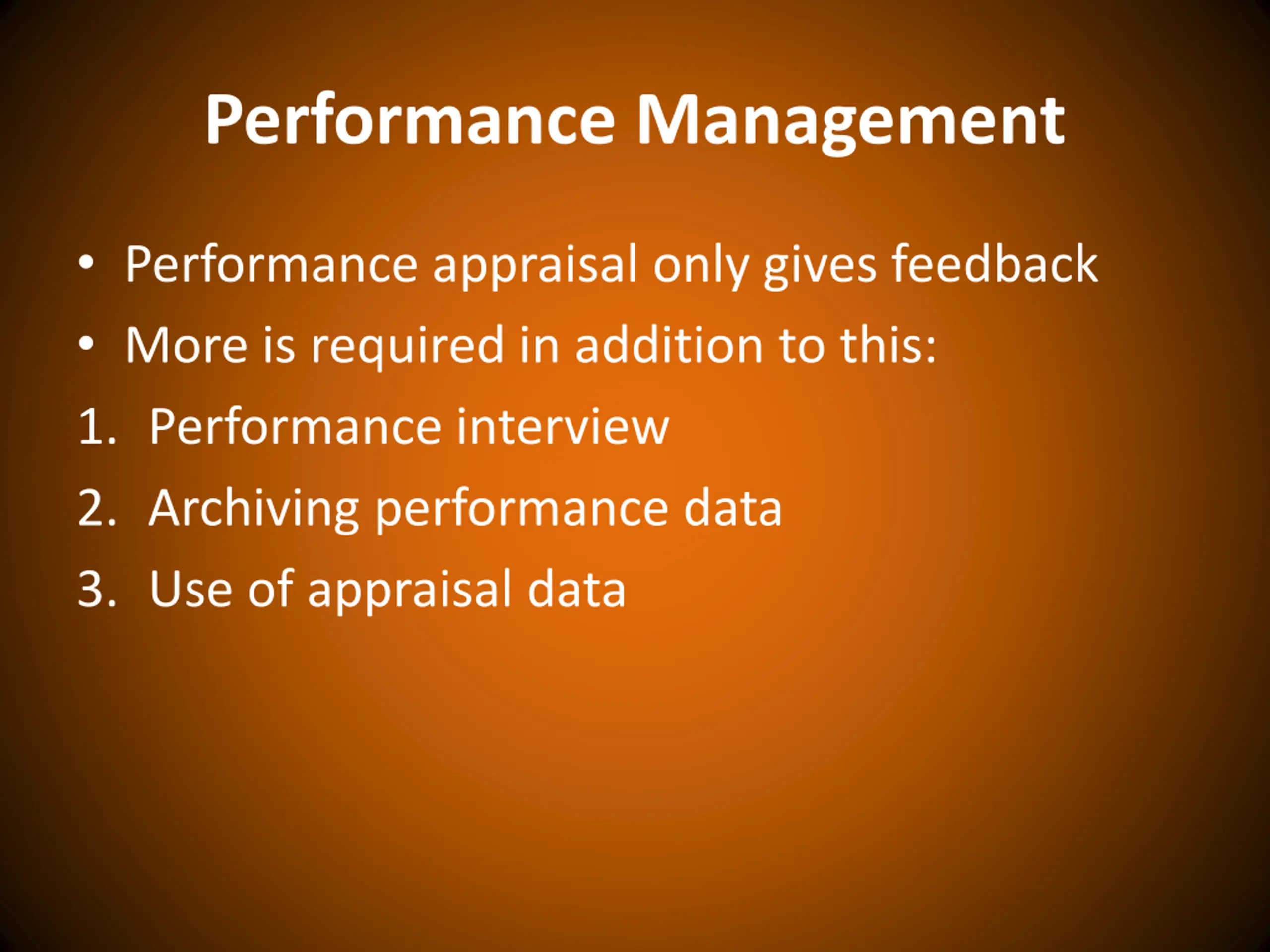 Performance Management

• Performance appraisal only gives feedback
• More is required in addition to this:
1. Performance interview
2. Archiving performance data
3. Use of appraisal data